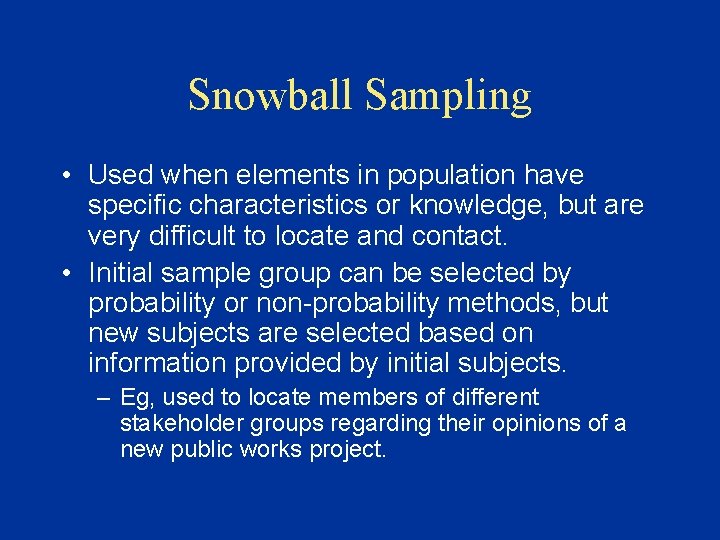 Snowball Sampling

• Used when elements in population have specific characteristics or knowledge, but are very difficult to locate and contact.

• Initial sample group can be selected by probability or non-probability methods, but new subjects are selected based on information provided by initial subjects.

– Eg, used to locate members of different stakeholder groups regarding their opinions of a new public works project.